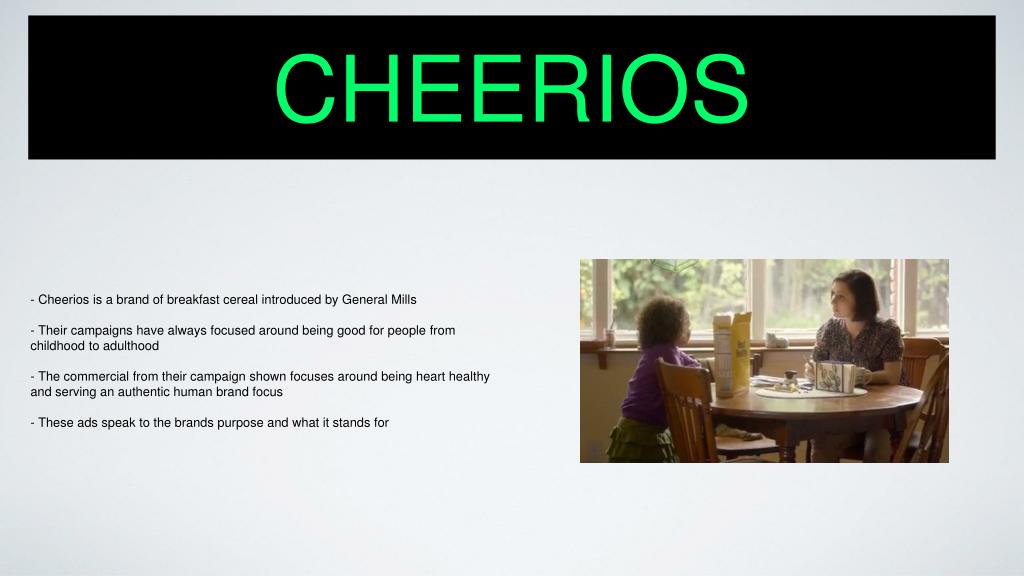 CHEERIOS

- Cheerios is a brand of breakfast cereal introduced by General Mills

- Their campaigns have always focused around being good for people from childhood to adulthood

- The commercial from their campaign shown focuses around being heart healthy and serving an authentic human brand focus

- These ads speak to the brands purpose and what it stands for